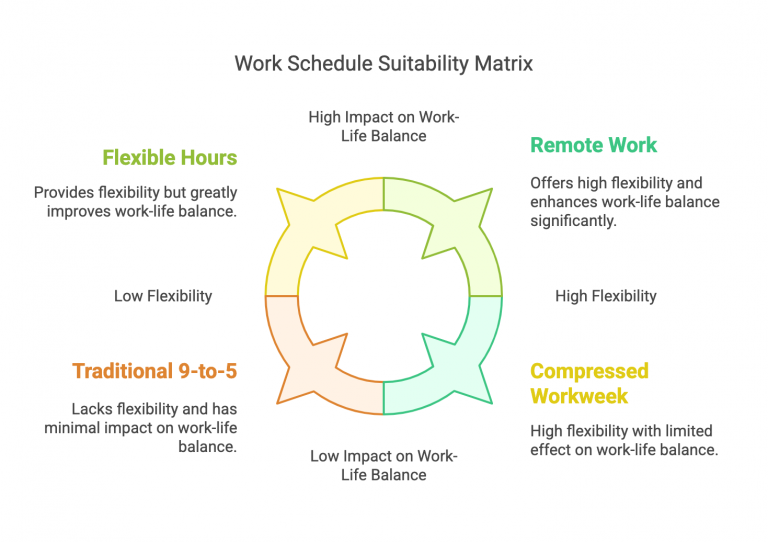 Work Schedule Suitability Matrix

High Impact on Work-Life Balance

Flexible Hours

Provides flexibility but greatly improves work-life balance.

Remote Work

Offers high flexibility and enhances work-life balance significantly.

Low Flexibility

High Flexibility

Traditional 9-to-5

Lacks flexibility and has minimal impact on work-life balance.

Compressed Workweek

High flexibility with limited effect on work-life balance.

Low Impact on Work-Life Balance